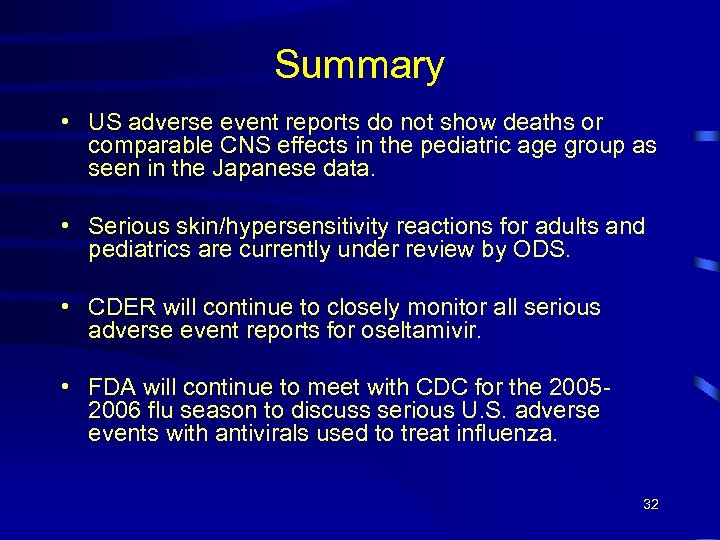 Summary

• US adverse event reports do not show deaths or comparable CNS effects in the pediatric age group as seen in the Japanese data.

• Serious skin/hypersensitivity reactions for adults and pediatrics are currently under review by ODS.

• CDER will continue to closely monitor all serious adverse event reports for oseltamivir.

• FDA will continue to meet with CDC for the 2005-2006 flu season to discuss serious U.S. adverse events with antivirals used to treat influenza.

32